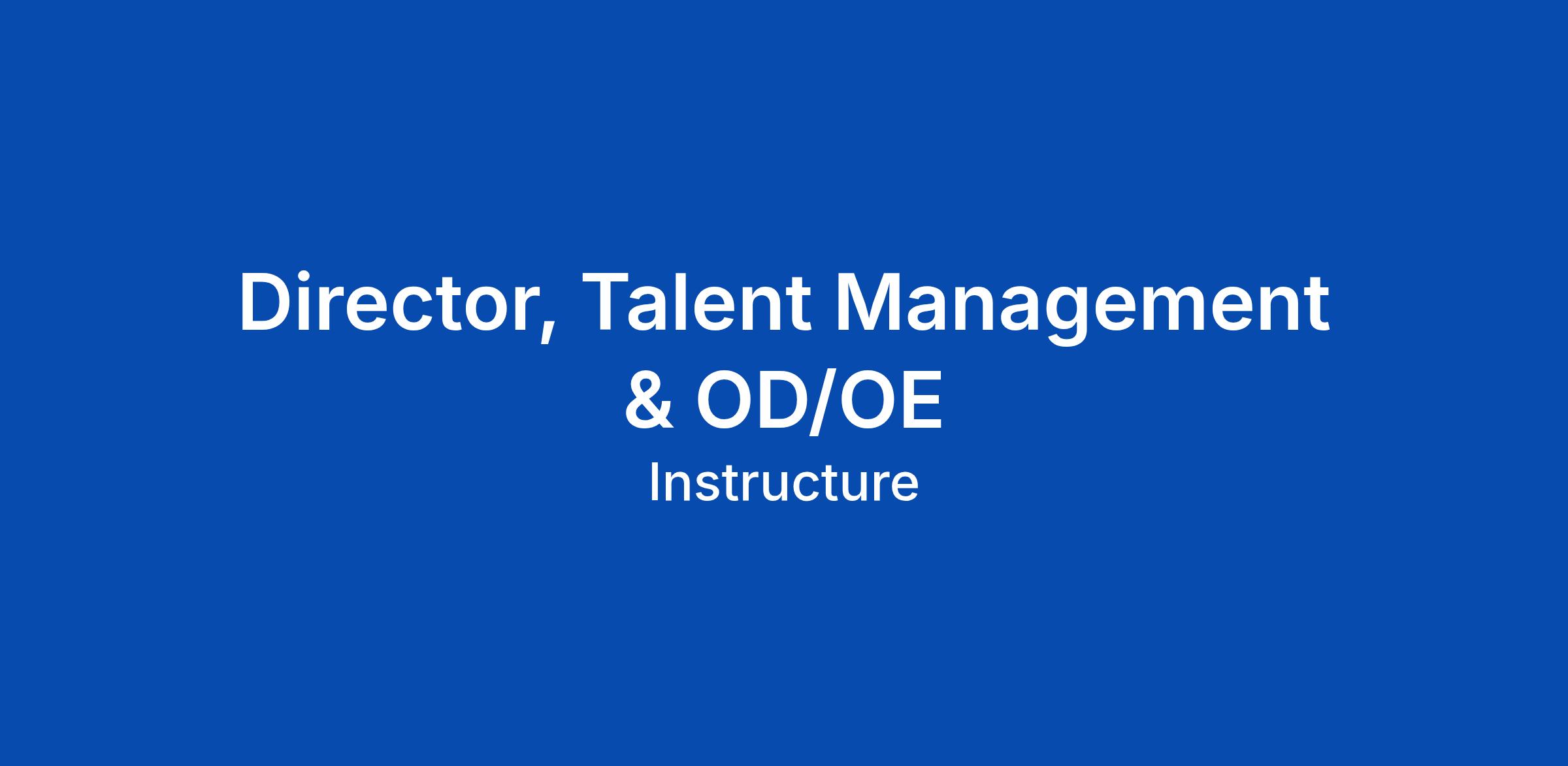 Director, Talent Management & OD/OE

Instructure